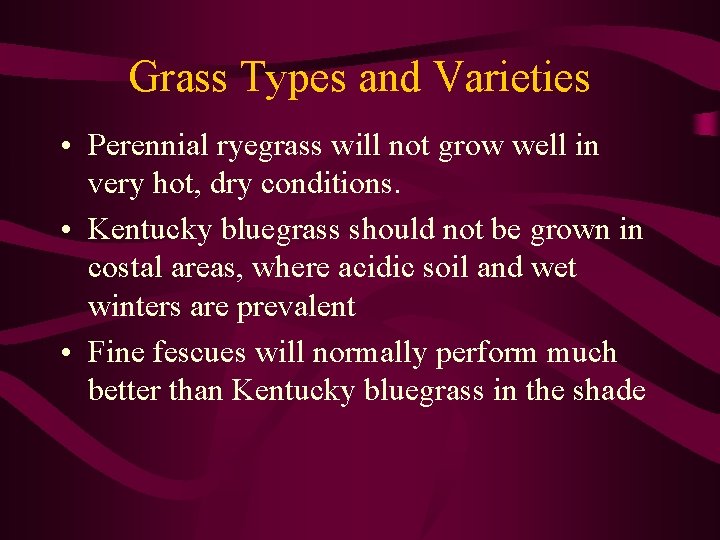 Grass Types and Varieties

• Perennial ryegrass will not grow well in very hot, dry conditions.

• Kentucky bluegrass should not be grown in costal areas, where acidic soil and wet winters are prevalent

• Fine fescues will normally perform much better than Kentucky bluegrass in the shade